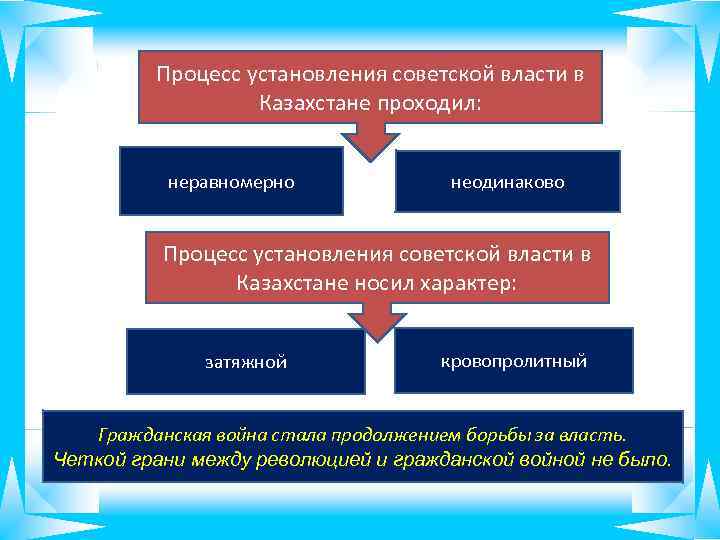 Процесс установления советской власти в Казахстане проходил:

неравномерно

неодинаково

Процесс установления советской власти в Казахстане носил характер:

затяжной

кровопролитный

Гражданская война стала продолжением борьбы за власть.
Четкой грани между революцией и гражданской войной не было.